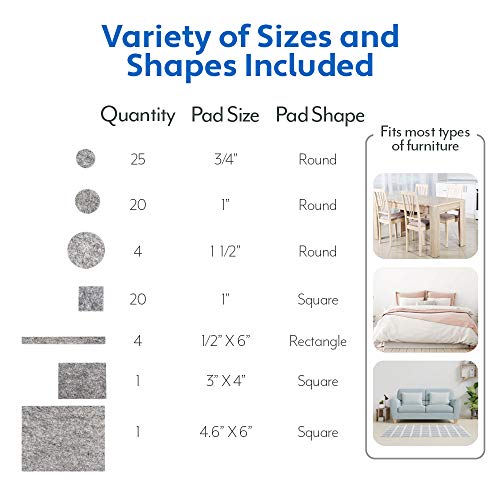 Variety of Sizes and Shapes Included

| Quantity | Pad Size | Pad Shape |
|---|---|---|
| 25 | 3/4" | Round |
| 20 | 1" | Round |
| 4 | 1 1/2" | Round |
| 20 | 1" | Square |
| 4 | 1/2" X 6" | Rectangle |
| 1 | 3" X 4" | Square |
| 1 | 4.6" X 6" | Square |

Fits most types of furniture